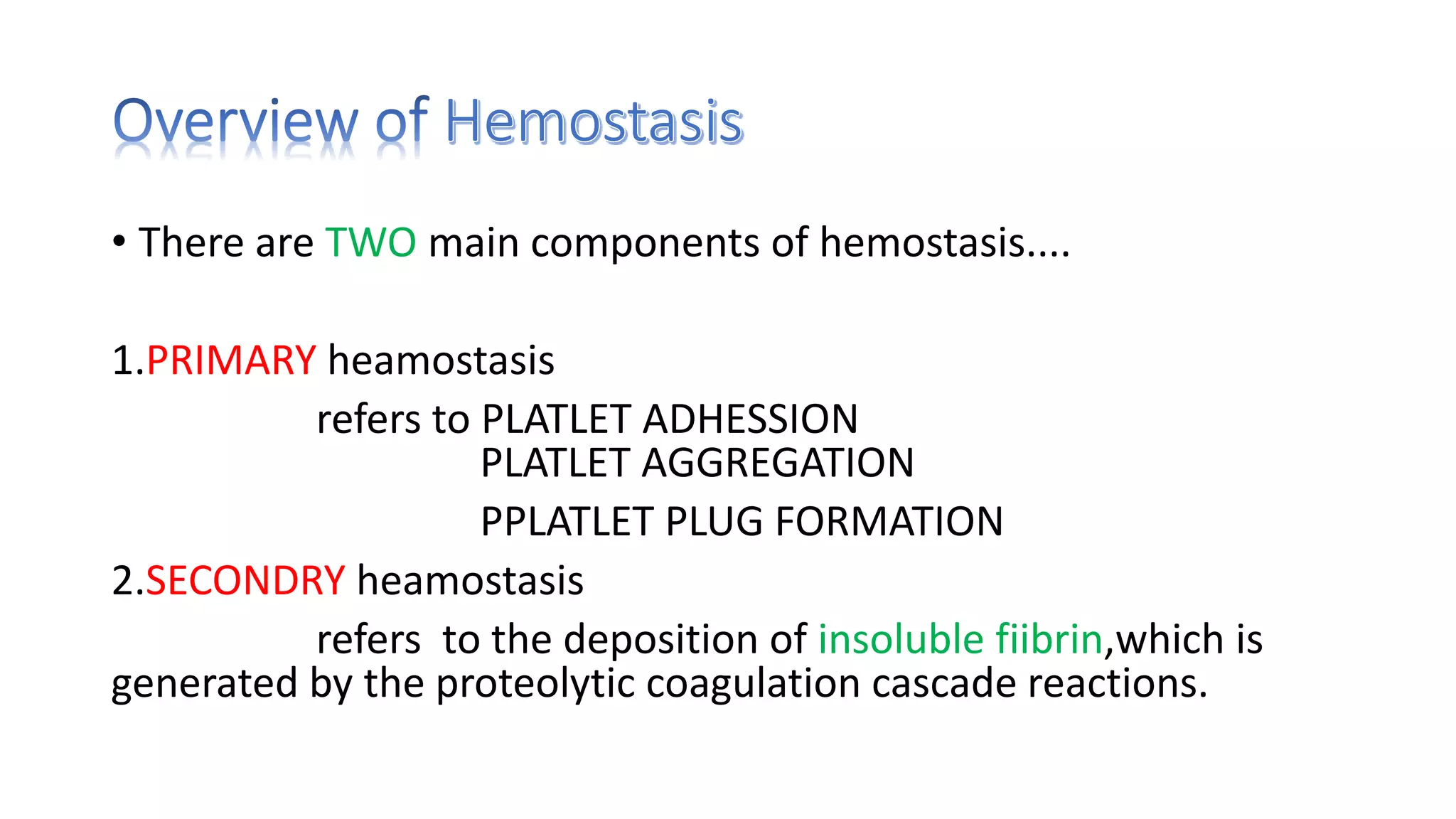 Overview of Hemostasis

• There are TWO main components of hemostasis....

1.PRIMARY heamostasis

refers to PLATLET ADHESSION
PLATLET AGGREGATION

PPLATLET PLUG FORMATION

2.SECONDRY heamostasis

refers to the deposition of insoluble fiibrin,which is generated by the proteolytic coagulation cascade reactions.